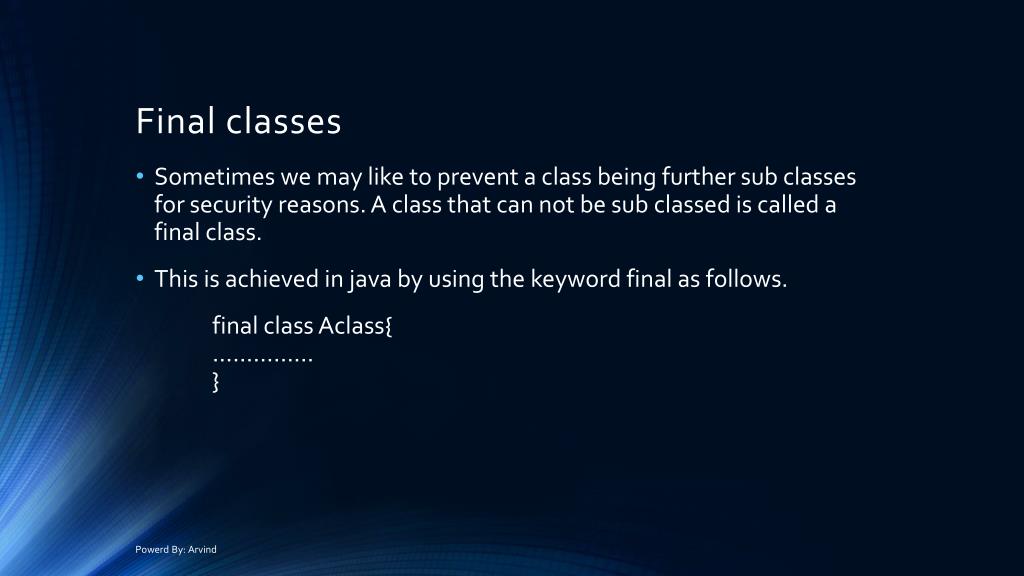 Final classes

• Sometimes we may like to prevent a class being further sub classes for security reasons. A class that can not be sub classed is called a final class.

• This is achieved in java by using the keyword final as follows.

final class Aclass{
……………
}

Powerd By: Arvind